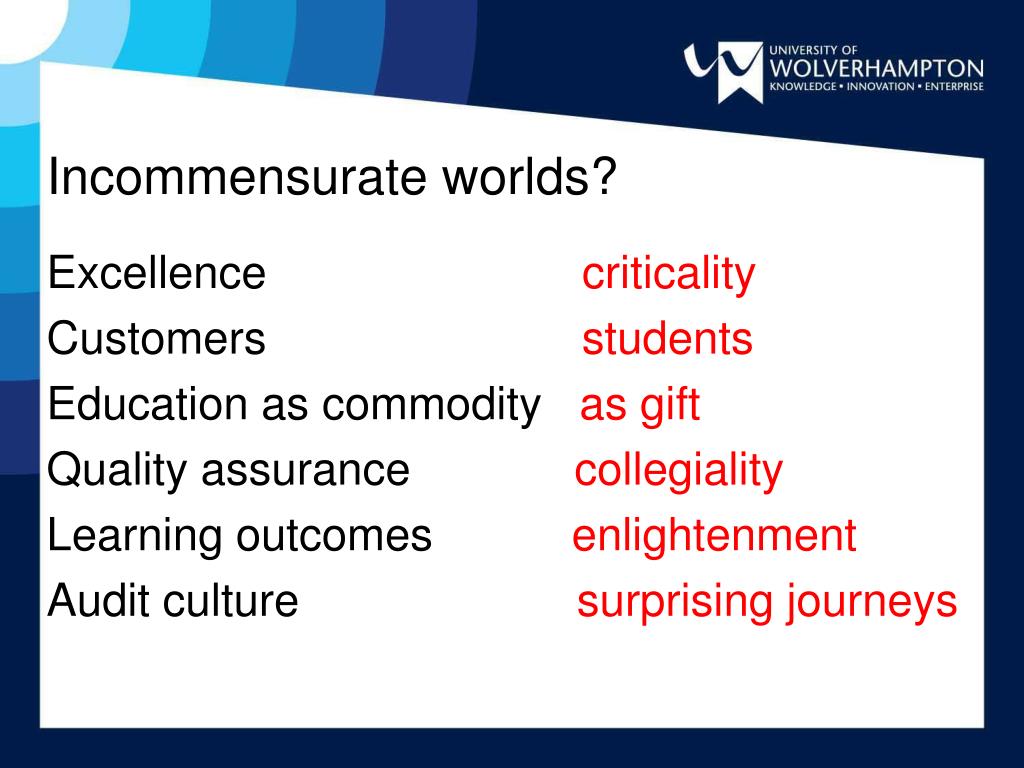 UNIVERSITY OF
WOLVERHAMPTON
KNOWLEDGE • INNOVATION • ENTERPRISE

Incommensurate worlds?

Excellence criticality
Customers students
Education as commodity as gift
Quality assurance collegiality
Learning outcomes enlightenment
Audit culture surprising journeys